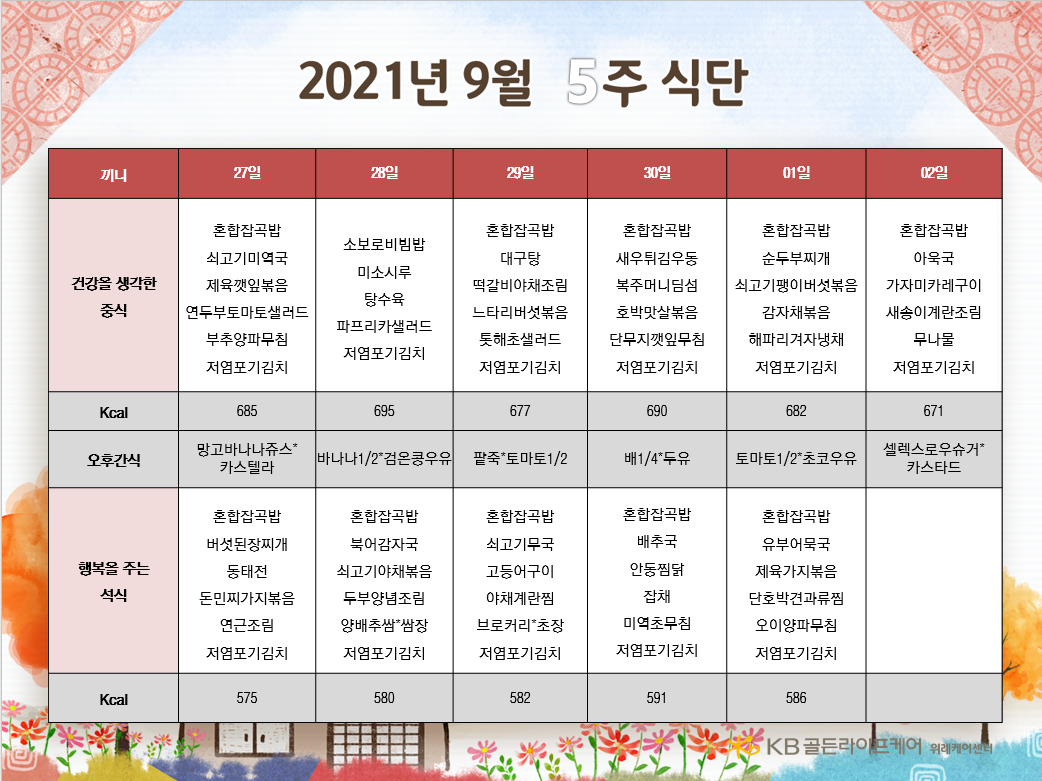 2021년 9월 5주 식단

| 끼니 | 27일 | 28일 | 29일 | 30일 | 01일 | 02일 |
|---|---|---|---|---|---|---|
| 건강을 생각한 중식 | 혼합잡곡밥 쇠고기미역국 제육깻잎볶음 연두부토마토샐러드 부추양파무침 저염포기김치 | 소보로비빔밥 미소시루 탕수육 파프리카샐러드 저염포기김치 | 혼합잡곡밥 대구탕 떡갈비야채조림 느타리버섯볶음 톳해초샐러드 저염포기김치 | 혼합잡곡밥 새우튀김우동 복주머니딤섬 호박맛살볶음 단무지깻잎무침 저염포기김치 | 혼합잡곡밥 순두부찌개 쇠고기팽이버섯볶음 감자채볶음 해파리겨자냉채 저염포기김치 | 혼합잡곡밥 아욱국 가자미카레구이 새송이계란조림 무나물 저염포기김치 |
| Kcal | 685 | 695 | 677 | 690 | 682 | 671 |
| 오후간식 | 망고바나나쥬스* 카스텔라 | 바나나1/2*검은콩우유 | 팥죽*토마토1/2 | 배1/4*두유 | 토마토1/2*초코우유 | 셀렉스로우슈거* 카스타드 |
| 행복을 주는 석식 | 혼합잡곡밥 버섯된장찌개 동태전 돈민찌가지볶음 연근조림 저염포기김치 | 혼합잡곡밥 북어감자국 쇠고기야채볶음 두부양념조림 양배추쌈*쌈장 저염포기김치 | 혼합잡곡밥 쇠고기무국 고등어구이 야채계란찜 브로커리*초장 저염포기김치 | 혼합잡곡밥 배추국 안동찜닭 잡채 미역초무침 저염포기김치 | 혼합잡곡밥 유부어묵국 제육가지볶음 단호박견과류찜 오이양파무침 저염포기김치 | |
| Kcal | 575 | 580 | 582 | 591 | 586 | |

KB 골든라이프케어 위례케어센터